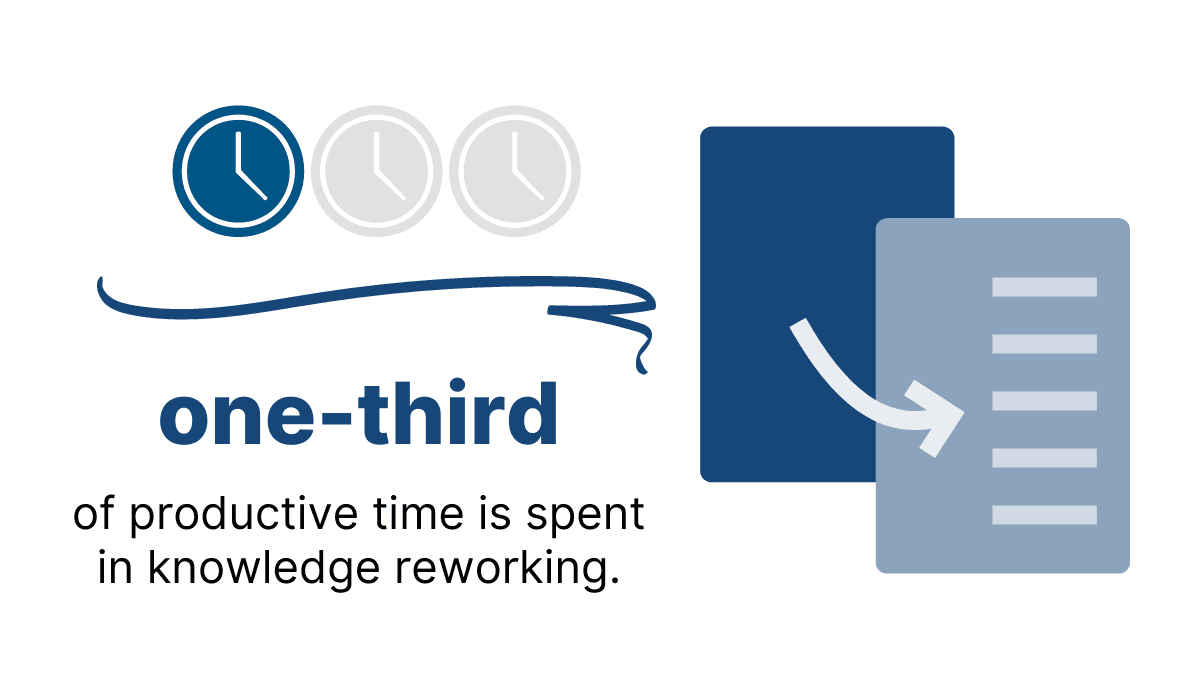 one-third

of productive time is spent in knowledge reworking.